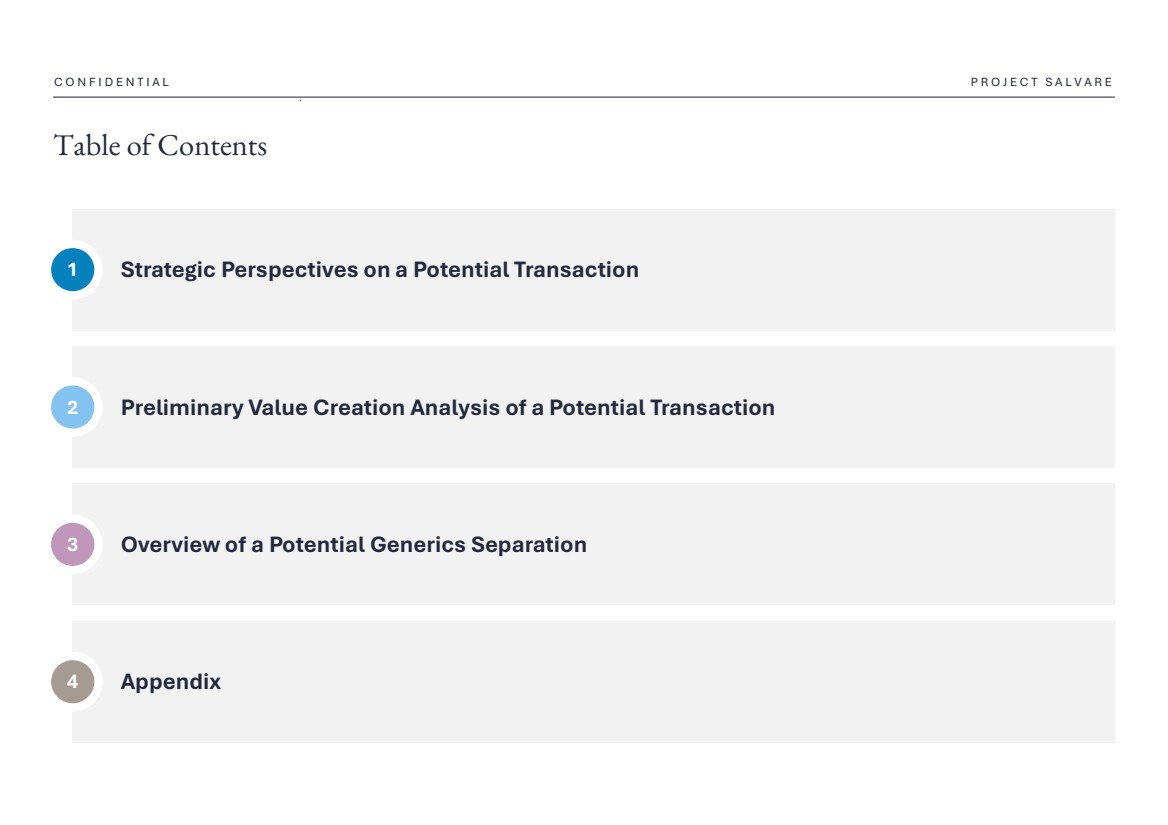 CONFIDENTIAL

PROJECT SALVARE

Table of Contents

1 Strategic Perspectives on a Potential Transaction

2 Preliminary Value Creation Analysis of a Potential Transaction

3 Overview of a Potential Generics Separation

4 Appendix